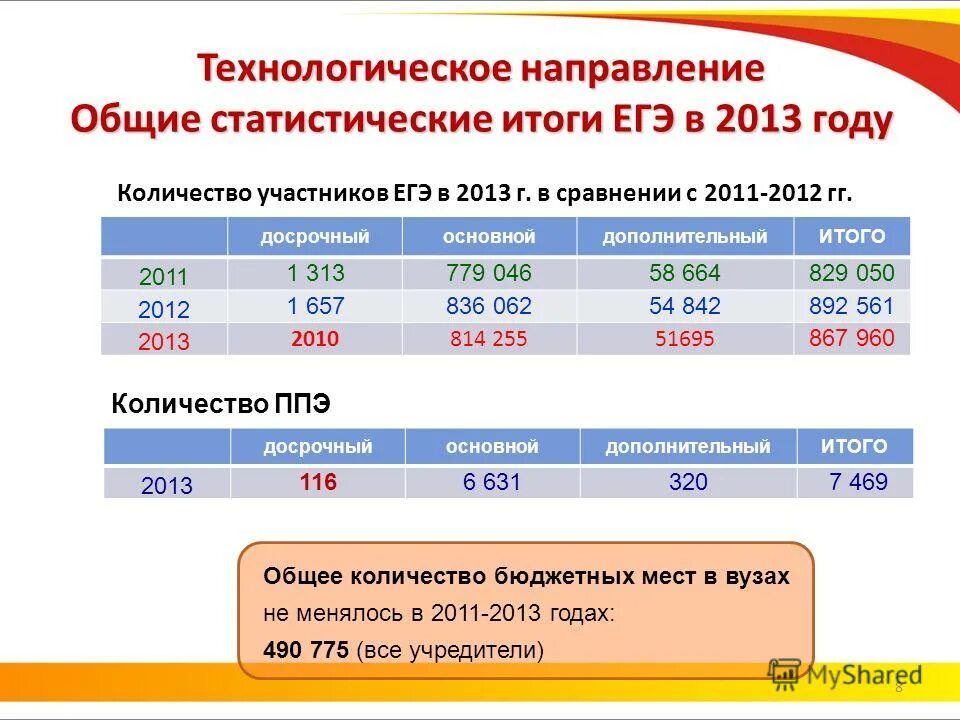 Технологическое направление
Общие статистические итоги ЕГЭ в 2013 году

Количество участников ЕГЭ в 2013 г. в сравнении с 2011-2012 гг.

| | досрочный | основной | дополнительный | ИТОГО |
|---|---|---|---|---|
| 2011 | 1 313 | 779 046 | 58 664 | 829 050 |
| 2012 | 1 657 | 836 062 | 54 842 | 892 561 |
| 2013 | 2010 | 814 255 | 51695 | 867 960 |

Количество ППЭ

| | досрочный | основной | дополнительный | ИТОГО |
|---|---|---|---|---|
| 2013 | 116 | 6 631 | 320 | 7 469 |

Общее количество бюджетных мест в вузах не менялось в 2011-2013 годах:
490 775 (все учредители)

MyShared
8